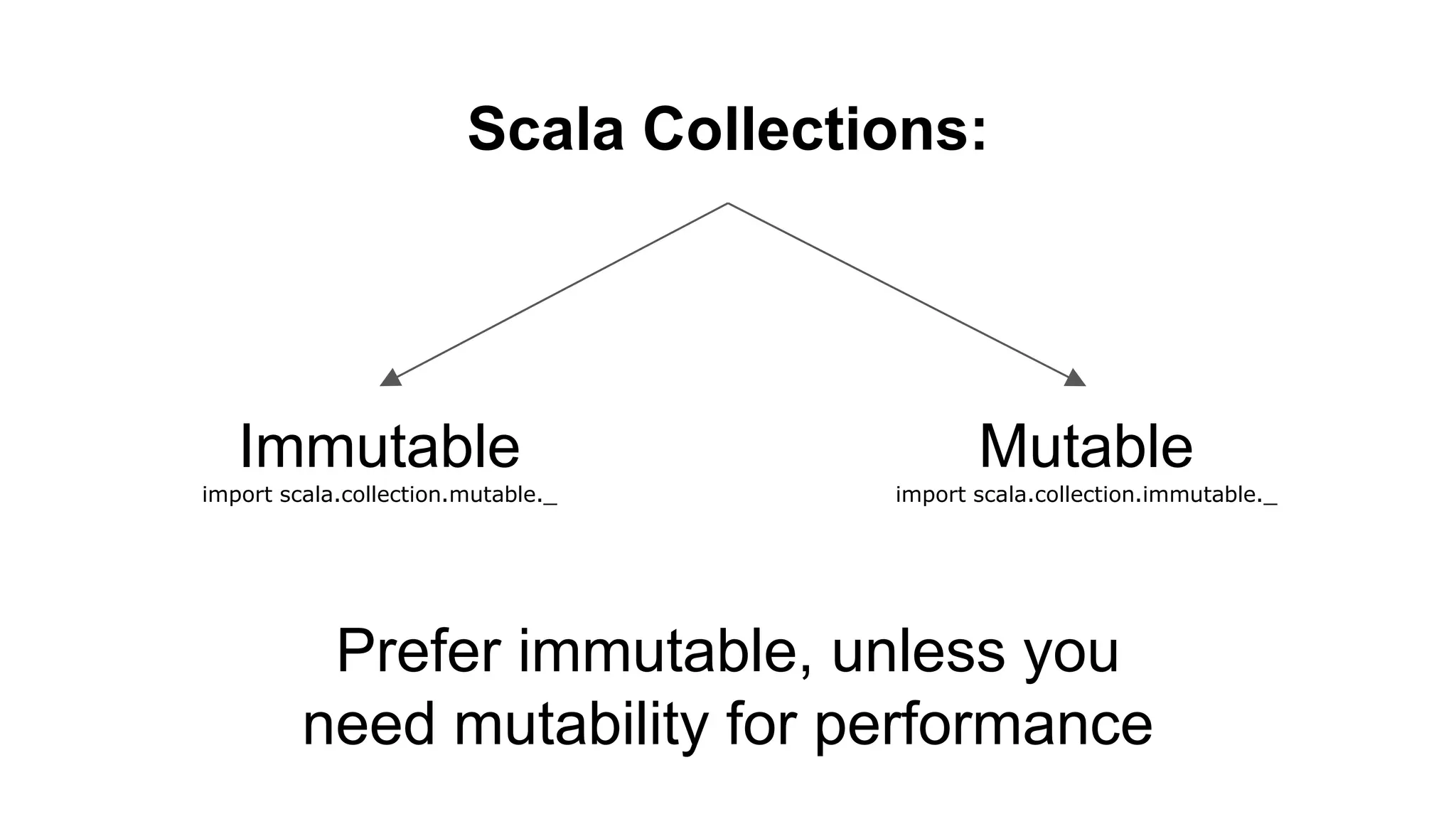 Scala Collections:

Immutable
import scala.collection.mutable._

Mutable
import scala.collection.immutable._

Prefer immutable, unless you need mutability for performance